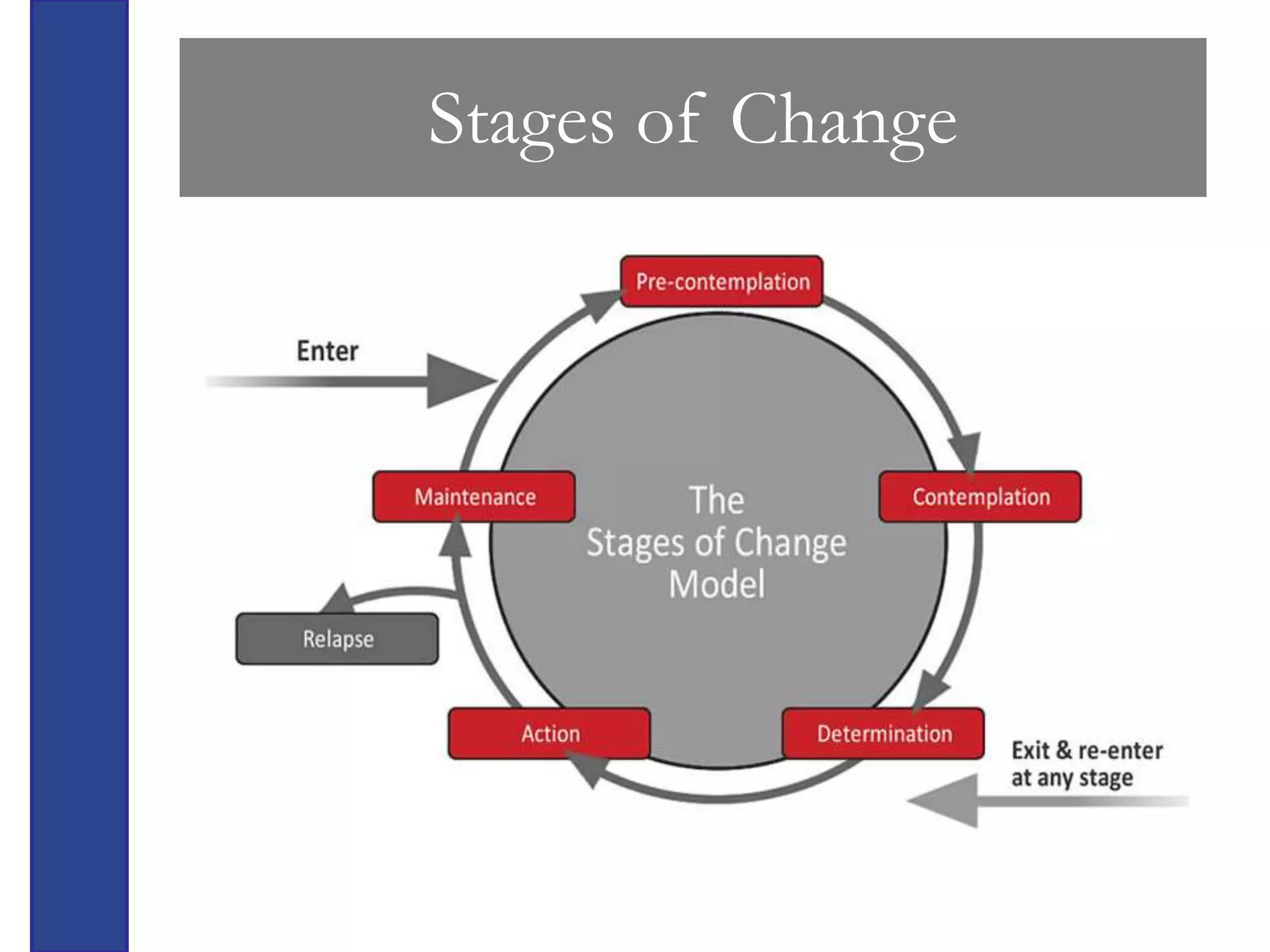 Stages of Change

Pre-contemplation

Enter

Maintenance

The Stages of Change Model

Contemplation

Relapse

Action

Determination

Exit & re-enter at any stage